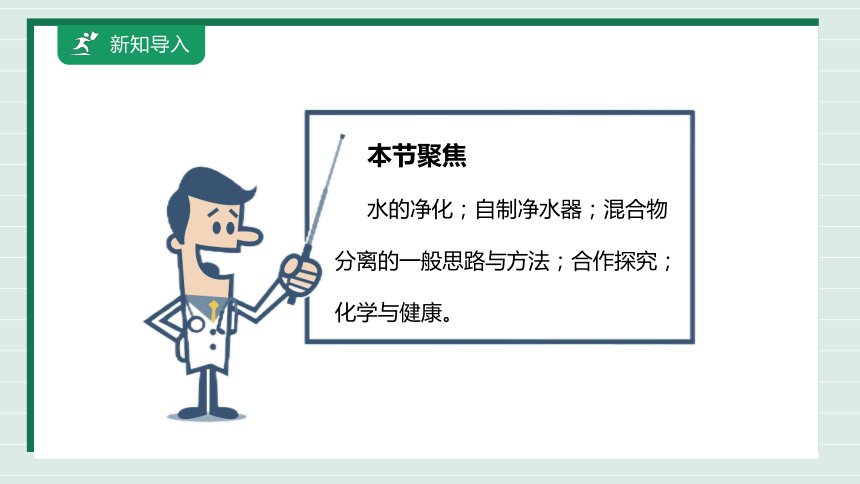 新知导入

本节聚焦

水的净化；自制净水器；混合物分离的一般思路与方法；合作探究；化学与健康。